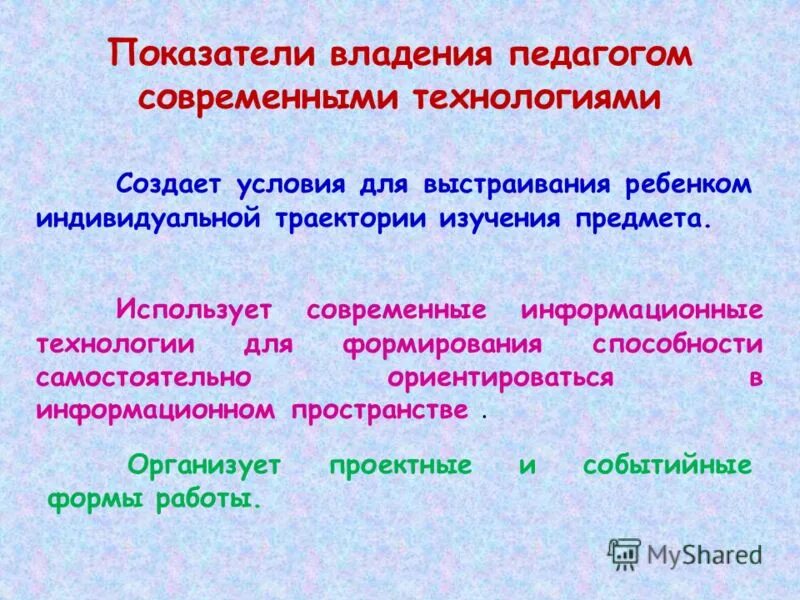 Показатели владения педагогом современными технологиями

Создает условия для выстраивания ребенком индивидуальной траектории изучения предмета.

Использует современные информационные технологии для формирования способности самостоятельно ориентироваться в информационном пространстве .

Организует проектные и событийные формы работы.

MyShared